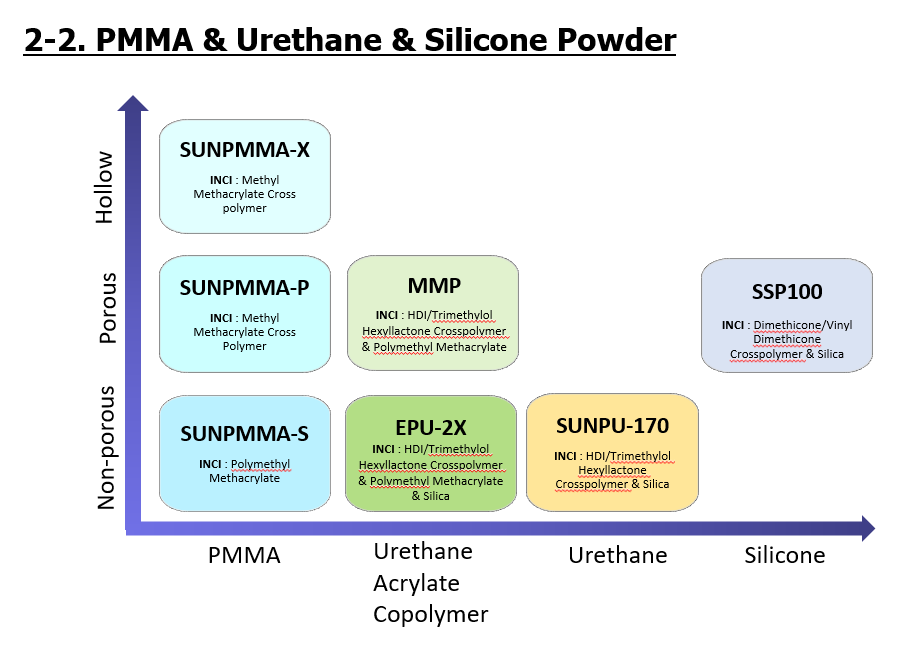 2-2. PMMA & Urethane & Silicone Powder

Hollow

Porous

Non-porous

SUNPMMA-X
INCI : Methyl Methacrylate Cross polymer

SUNPMMA-P
INCI : Methyl Methacrylate Cross Polymer

MMP
INCI : HDI/Trimethylol Hexyllactone Crosspolymer & Polymethyl Methacrylate

SSP100
INCI : Dimethicone/Vinyl Dimethicone Crosspolymer & Silica

SUNPMMA-S
INCI : Polymethyl Methacrylate

EPU-2X
INCI : HDI/Trimethylol Hexyllactone Crosspolymer & Polymethyl Methacrylate & Silica

SUNPU-170
INCI : HDI/Trimethylol Hexyllactone Crosspolymer & Silica

PMMA

Urethane Acrylate Copolymer

Urethane

Silicone